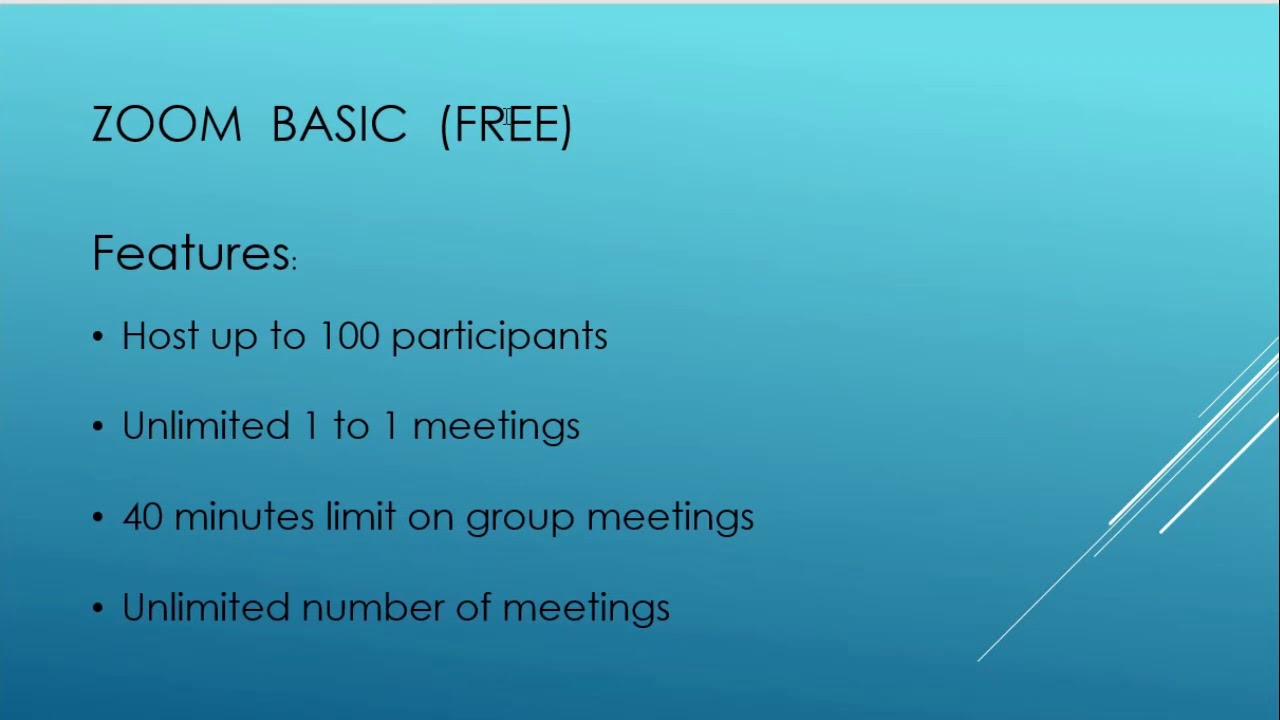 ZOOM BASIC (FREE)

Features:

• Host up to 100 participants

• Unlimited 1 to 1 meetings

• 40 minutes limit on group meetings

• Unlimited number of meetings